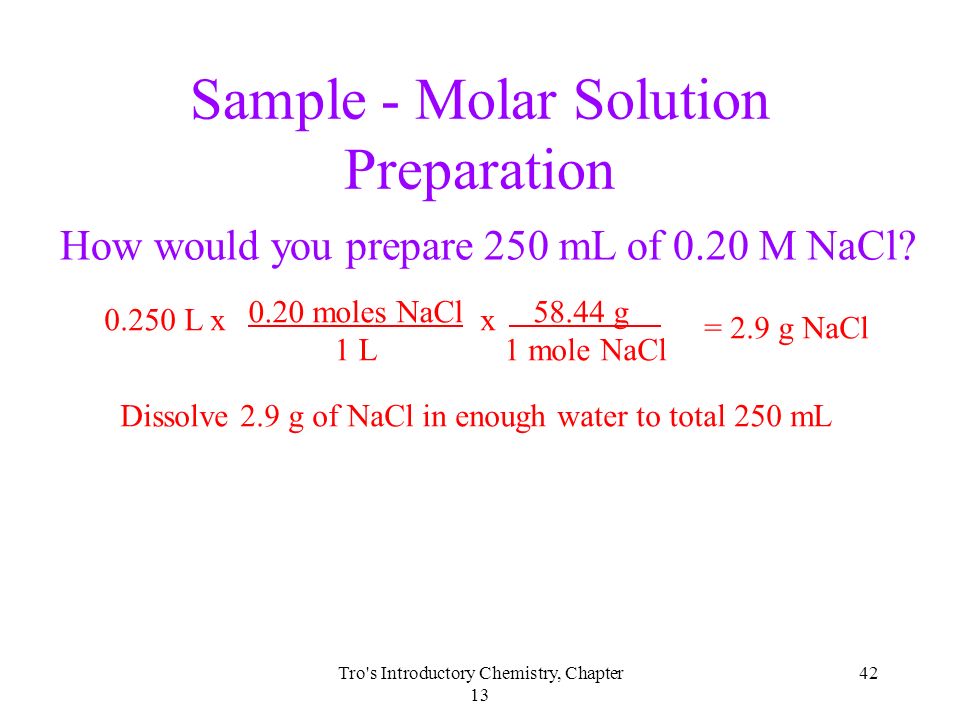 Sample - Molar Solution Preparation

How would you prepare 250 mL of 0.20 M NaCl?

$0.250 \text{ L} \times \frac{0.20 \text{ moles NaCl}}{1 \text{ L}} \times \frac{58.44 \text{ g}}{1 \text{ mole NaCl}} = 2.9 \text{ g NaCl}$

Dissolve 2.9 g of NaCl in enough water to total 250 mL

Tro's Introductory Chemistry, Chapter 13

42